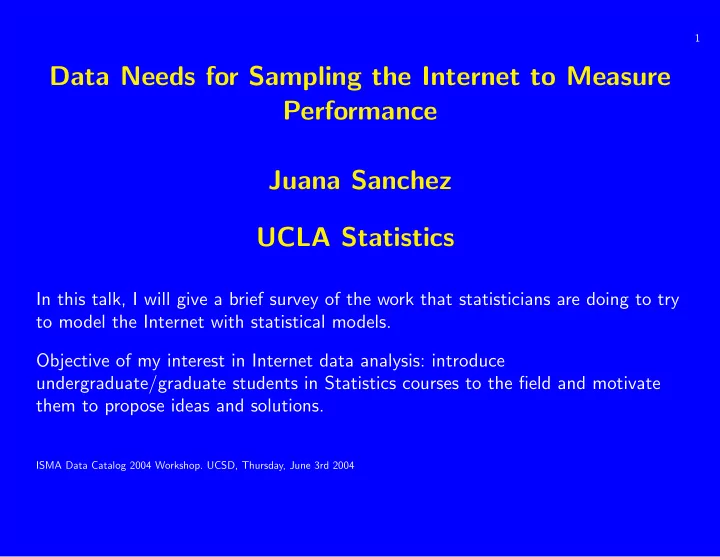 1

Data Needs for Sampling the Internet to Measure Performance

Juana Sanchez

UCLA Statistics

In this talk, I will give a brief survey of the work that statisticians are doing to try to model the Internet with statistical models.

Objective of my interest in Internet data analysis: introduce undergraduate/graduate students in Statistics courses to the field and motivate them to propose ideas and solutions.

ISMA Data Catalog 2004 Workshop. UCSD, Thursday, June 3rd 2004